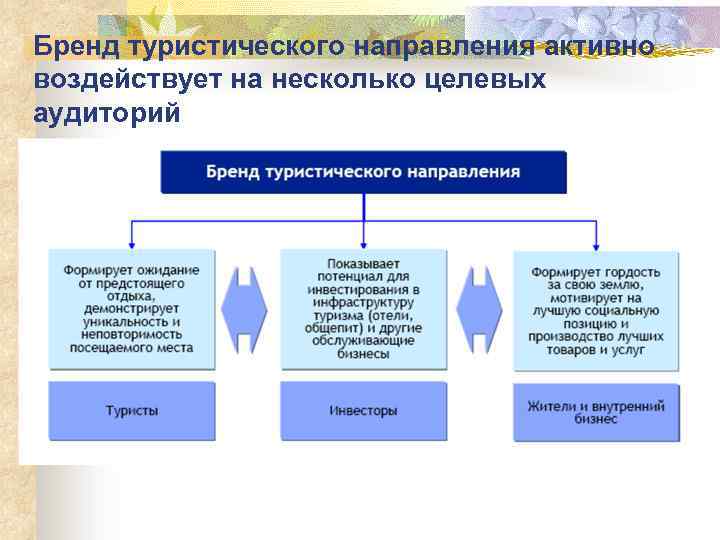 Бренд туристического направления активно воздействует на несколько целевых аудиторий

Бренд туристического направления

Формирует ожидание от предстоящего отдыха, демонстрирует уникальность и неповторимость посещаемого места

Показывает потенциал для инвестирования в инфраструктуру туризма (отели, общепит) и другие обслуживающие бизнесы

Формирует гордость за свою землю, мотивирует на лучшую социальную позицию и производство лучших товаров и услуг

Туристы

Инвесторы

Жители и внутренний бизнес